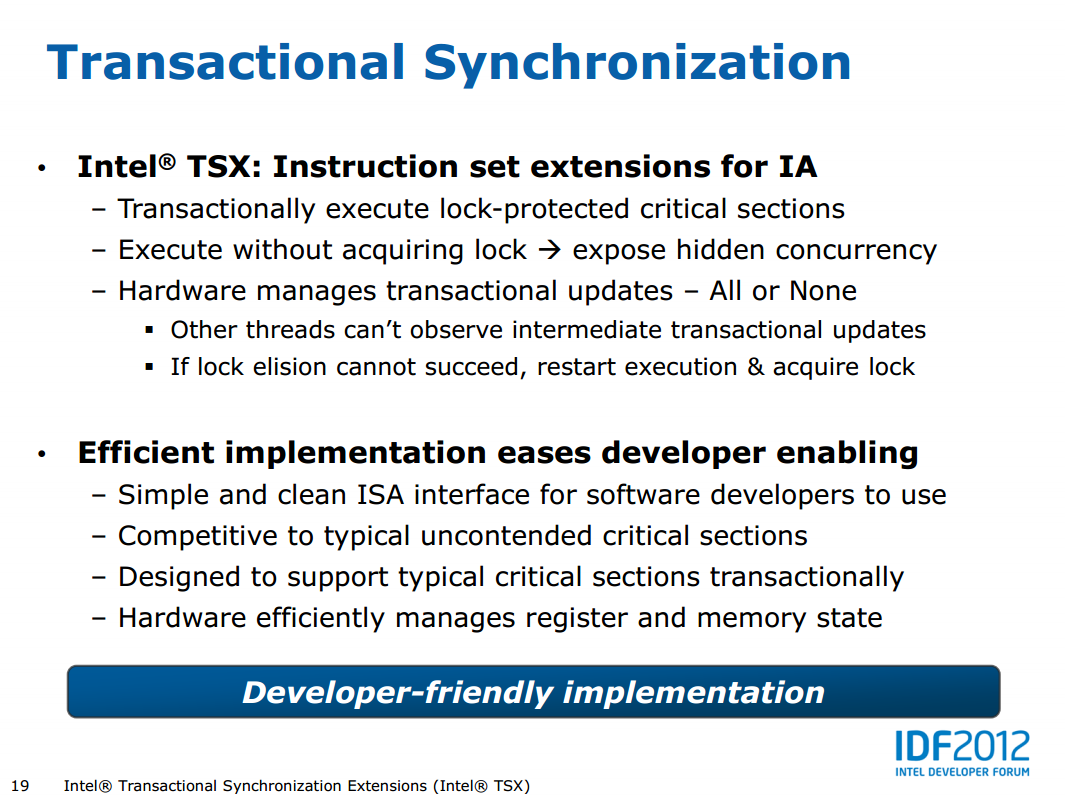 Transactional Synchronization

• Intel® TSX: Instruction set extensions for IA
– Transactionally execute lock-protected critical sections
– Execute without acquiring lock → expose hidden concurrency
– Hardware manages transactional updates – All or None
▪ Other threads can't observe intermediate transactional updates
▪ If lock elision cannot succeed, restart execution & acquire lock

• Efficient implementation eases developer enabling
– Simple and clean ISA interface for software developers to use
– Competitive to typical uncontended critical sections
– Designed to support typical critical sections transactionally
– Hardware efficiently manages register and memory state

Developer-friendly implementation

IDF2012
INTEL DEVELOPER FORUM

19 Intel® Transactional Synchronization Extensions (Intel® TSX)